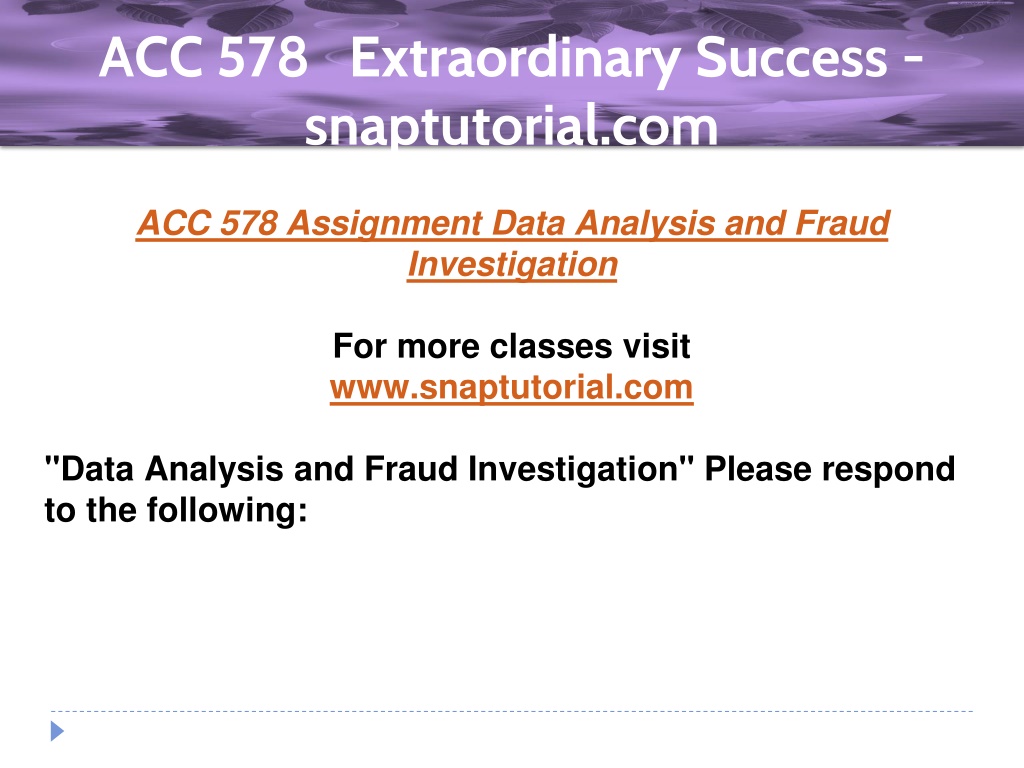 ACC 578 Extraordinary Success - snaptutorial.com

ACC 578 Assignment Data Analysis and Fraud Investigation

For more classes visit
www.snaptutorial.com

"Data Analysis and Fraud Investigation" Please respond to the following: